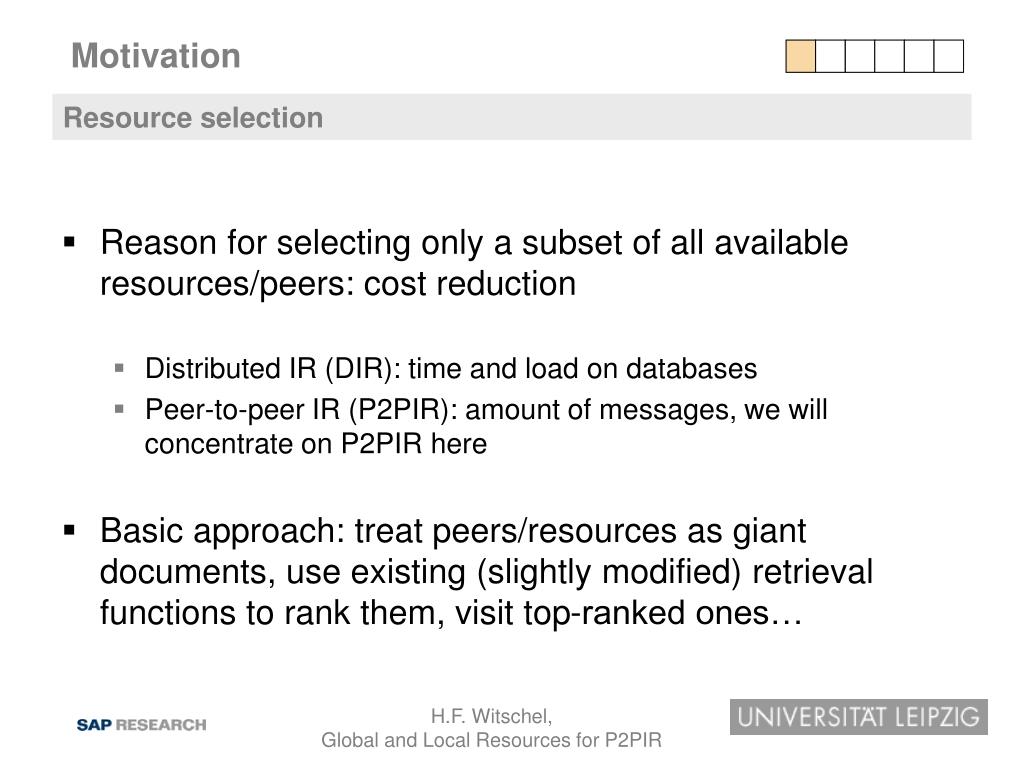 Motivation

Resource selection

▪ Reason for selecting only a subset of all available resources/peers: cost reduction

▪ Distributed IR (DIR): time and load on databases
▪ Peer-to-peer IR (P2PIR): amount of messages, we will concentrate on P2PIR here

▪ Basic approach: treat peers/resources as giant documents, use existing (slightly modified) retrieval functions to rank them, visit top-ranked ones…

SAP RESEARCH

H.F. Witschel,
Global and Local Resources for P2PIR

UNIVERSITÄT LEIPZIG